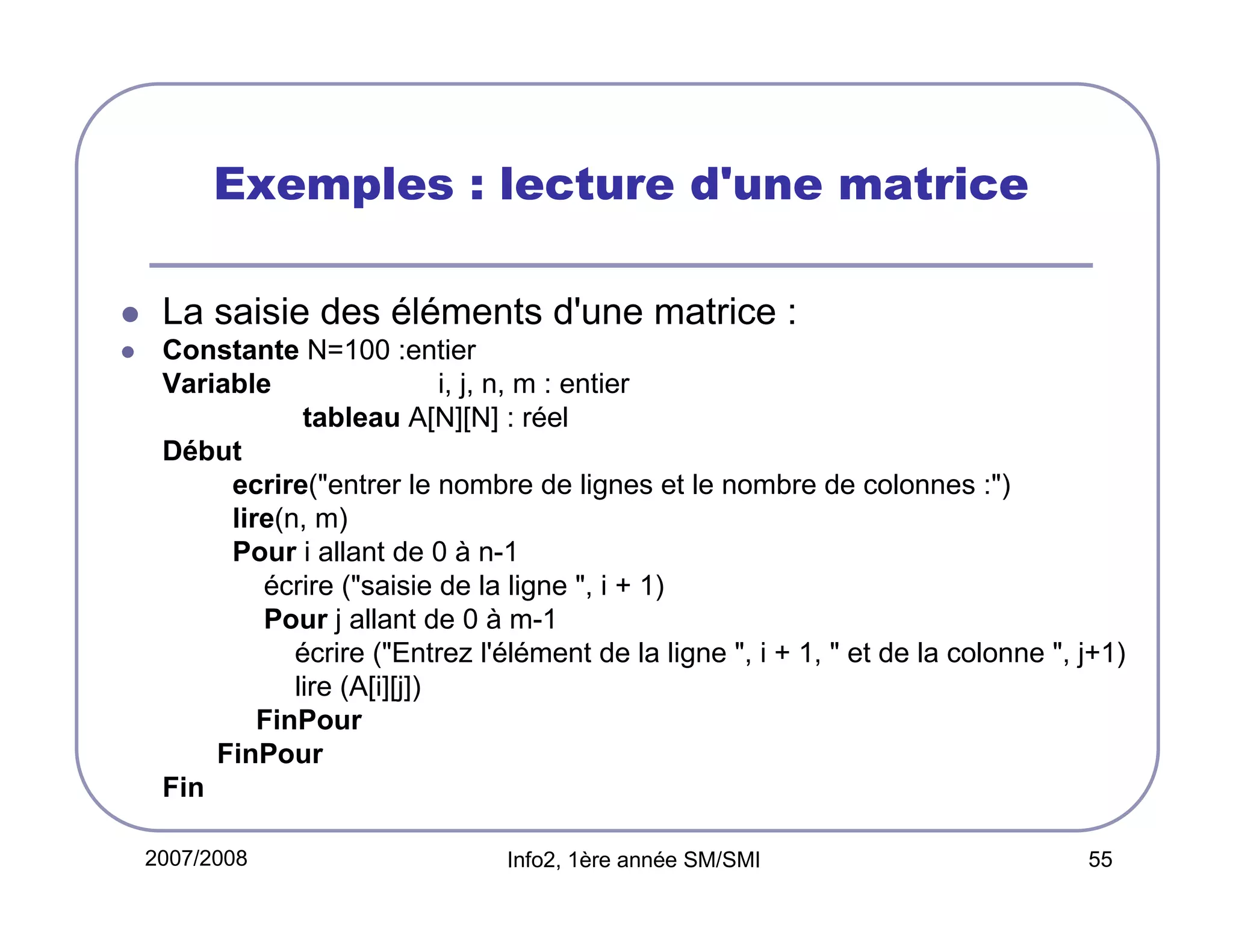 Exemples : lecture d'une matrice

La saisie des éléments d'une matrice :

Constante N=100 :entier
Variable i, j, n, m : entier
tableau A[N][N] : réel
Début
ecrire("entrer le nombre de lignes et le nombre de colonnes :")
lire(n, m)
Pour i allant de 0 à n-1
écrire ("saisie de la ligne ", i + 1)
Pour j allant de 0 à m-1
écrire ("Entrez l'élément de la ligne ", i + 1, " et de la colonne ", j+1)
lire (A[i][j])
FinPour
FinPour
Fin

2007/2008

Info2, 1ère année SM/SMI

55